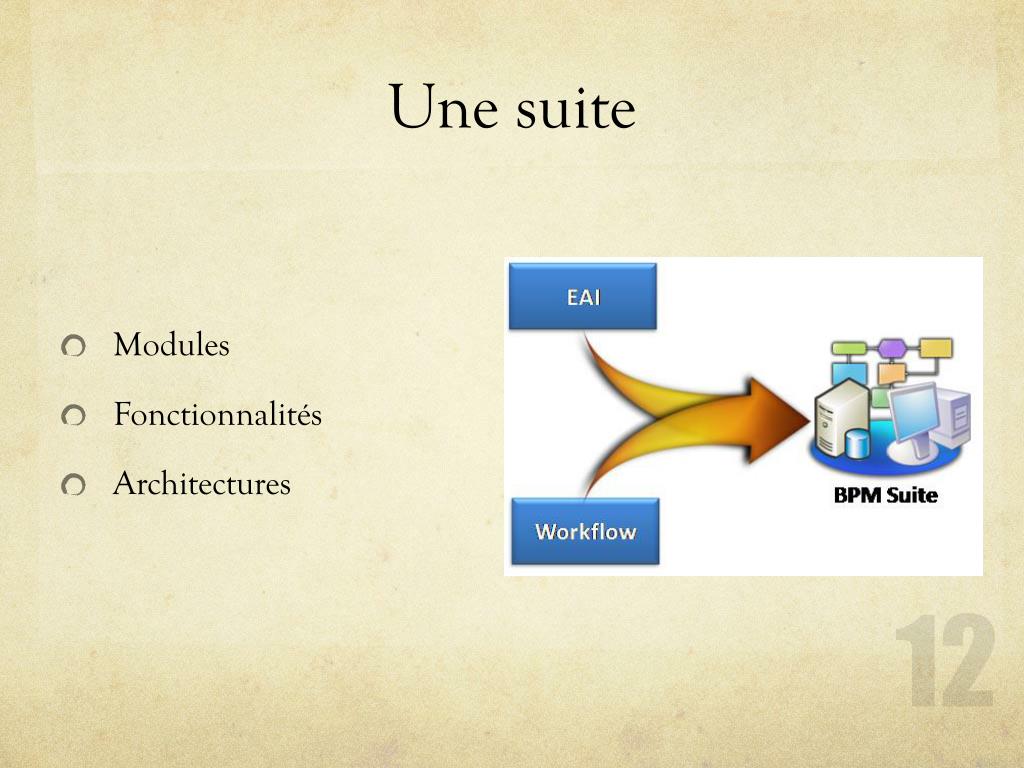 Une suite

Modules

Fonctionnalités

Architectures

EAI

Workflow

BPM Suite

12